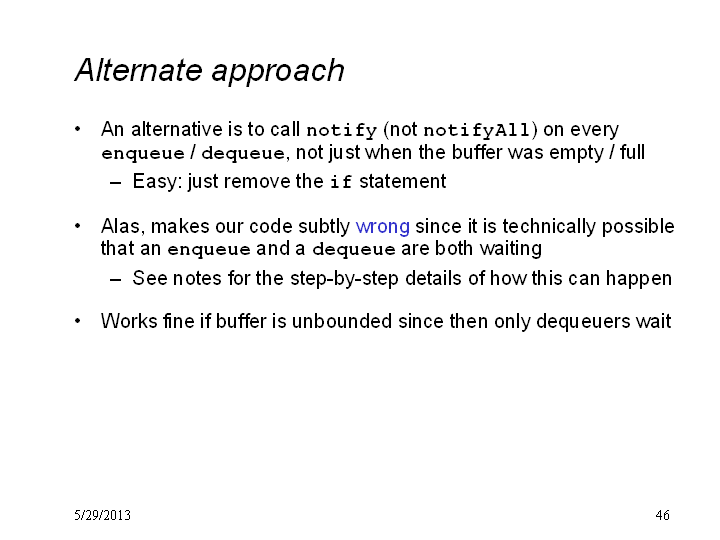 Alternate approach

• An alternative is to call notify (not notifyAll) on every enqueue / dequeue, not just when the buffer was empty / full
  – Easy: just remove the if statement

• Alas, makes our code subtly wrong since it is technically possible that an enqueue and a dequeue are both waiting
  – See notes for the step-by-step details of how this can happen

• Works fine if buffer is unbounded since then only dequeuers wait

5/29/2013

46